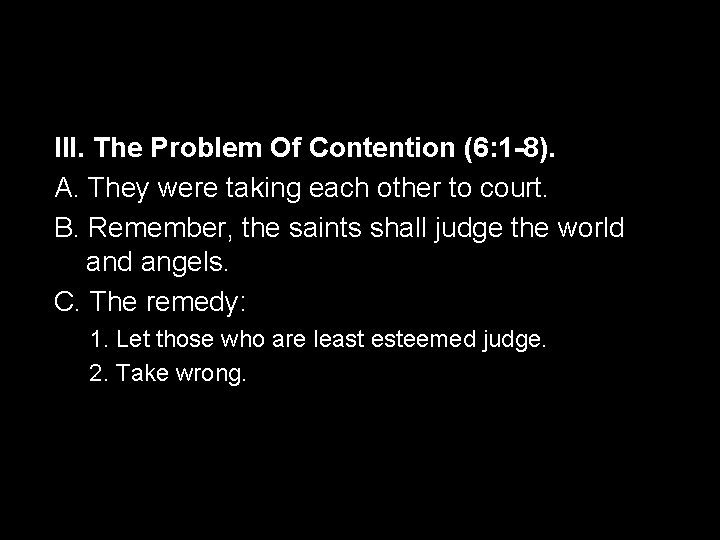 III. The Problem Of Contention (6:1-8).

A. They were taking each other to court.

B. Remember, the saints shall judge the world and angels.

C. The remedy:

1. Let those who are least esteemed judge.

2. Take wrong.